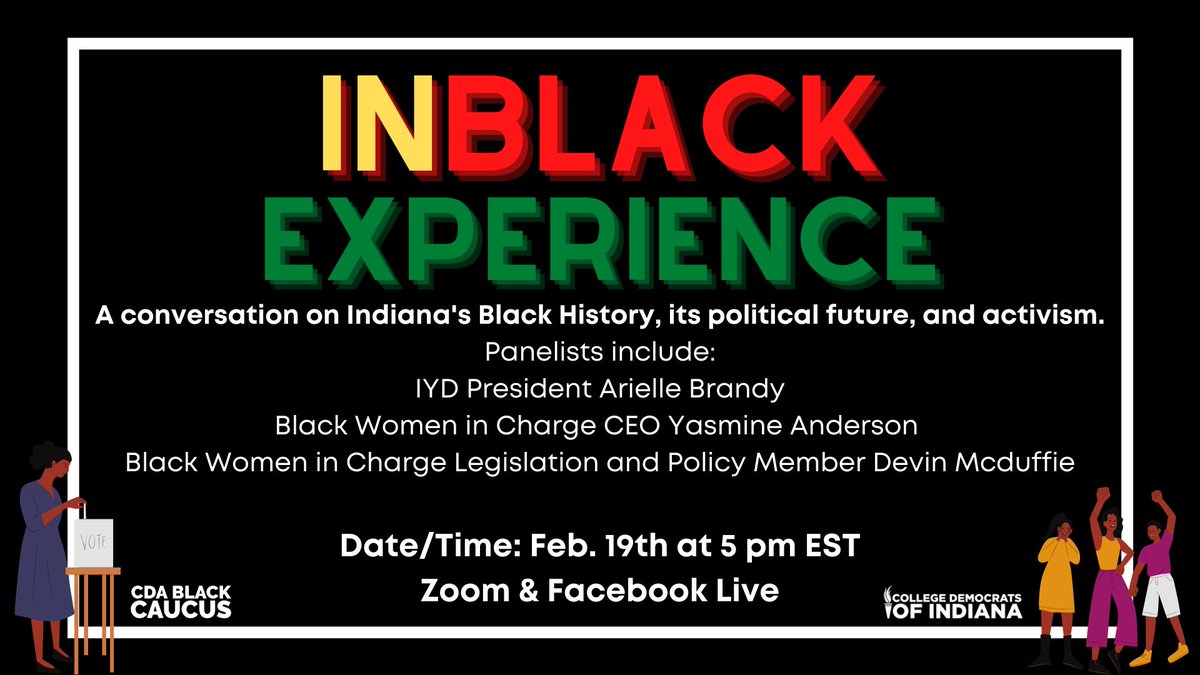 INBLACK EXPERIENCE

A conversation on Indiana's Black History, its political future, and activism.

Panelists include:
IYD President Arielle Brandy
Black Women in Charge CEO Yasmine Anderson
Black Women in Charge Legislation and Policy Member Devin Mcduffie

Date/Time: Feb. 19th at 5 pm EST
Zoom & Facebook Live

VOTE

CDA BLACK CAUCUS

COLLEGE DEMOCRATS OF INDIANA